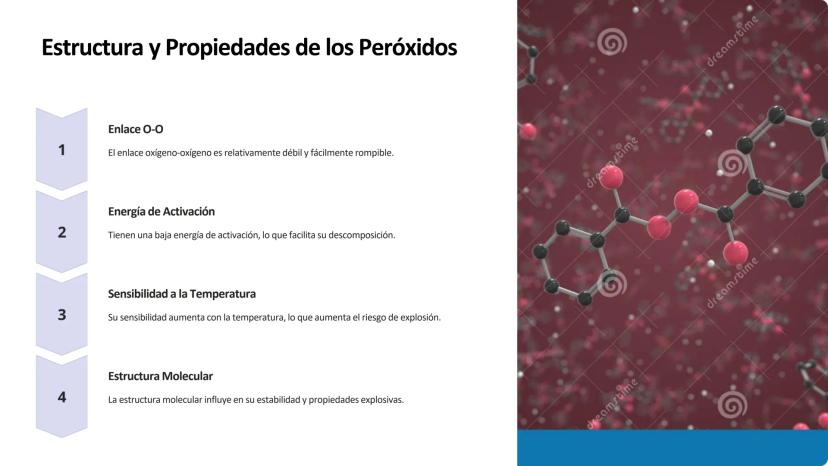 Estructura y Propiedades de los Peróxidos

1

Enlace O-O

El enlace oxígeno-oxígeno es relativamente débil y fácilmente rompible.

2

Energía de Activación

Tienen una baja energía de activación, lo que facilita su descomposición.

3

Sensibilidad a la Temperatura

Su sensibilidad aumenta con la temperatura, lo que aumenta el riesgo de explosión.

4

Estructura Molecular

La estructura molecular influye en su estabilidad y propiedades explosivas.

dreamstime

dreamstime

dreamstime

dreamstime